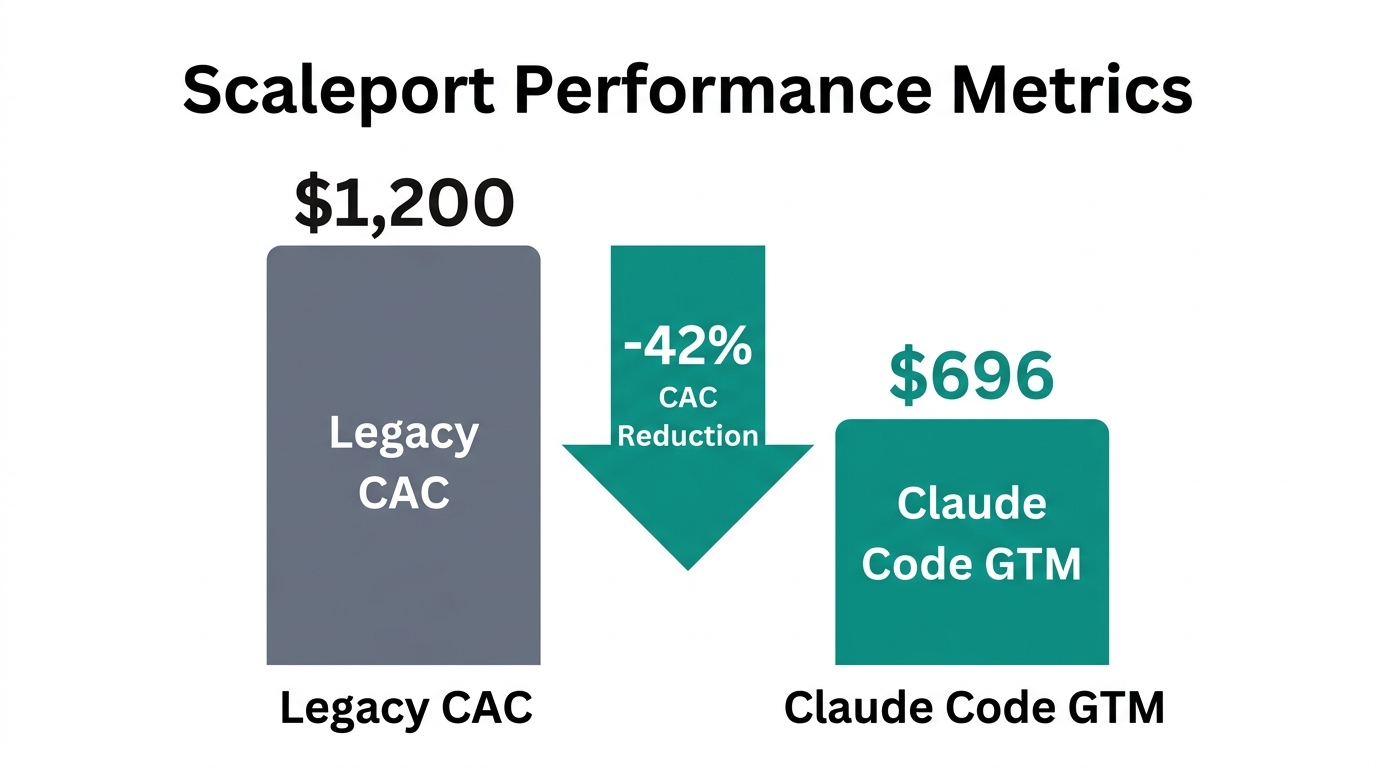 Scaleport Performance Metrics

\$1,200

Legacy CAC

-42%
CAC
Reduction

\$696

Claude Code GTM

Legacy CAC

Claude Code GTM